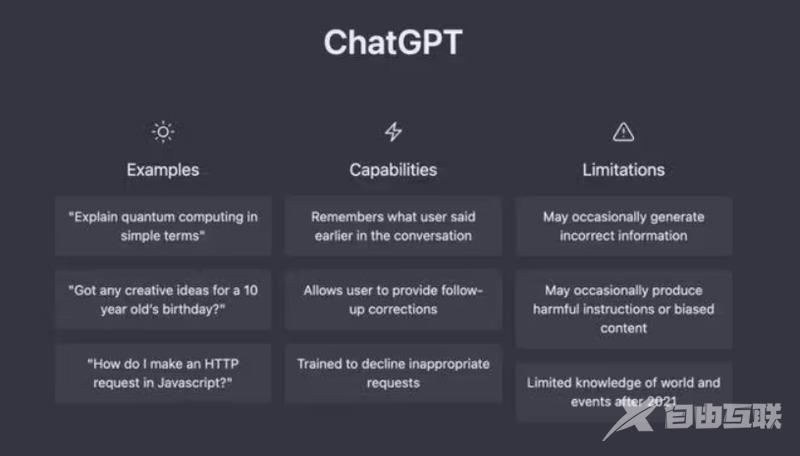 ChatGPT

Examples

"Explain quantum computing in simple terms"

"Got any creative ideas for a 10 year old's birthday?"

"How do I make an HTTP request in Javascript?"

Capabilities

Remembers what user said earlier in the conversation

Allows user to provide follow-up corrections

Trained to decline inappropriate requests

Limitations

May occasionally generate incorrect information

May occasionally produce harmful instructions or biased content

Limited knowledge of world and events after 2021

自由互联